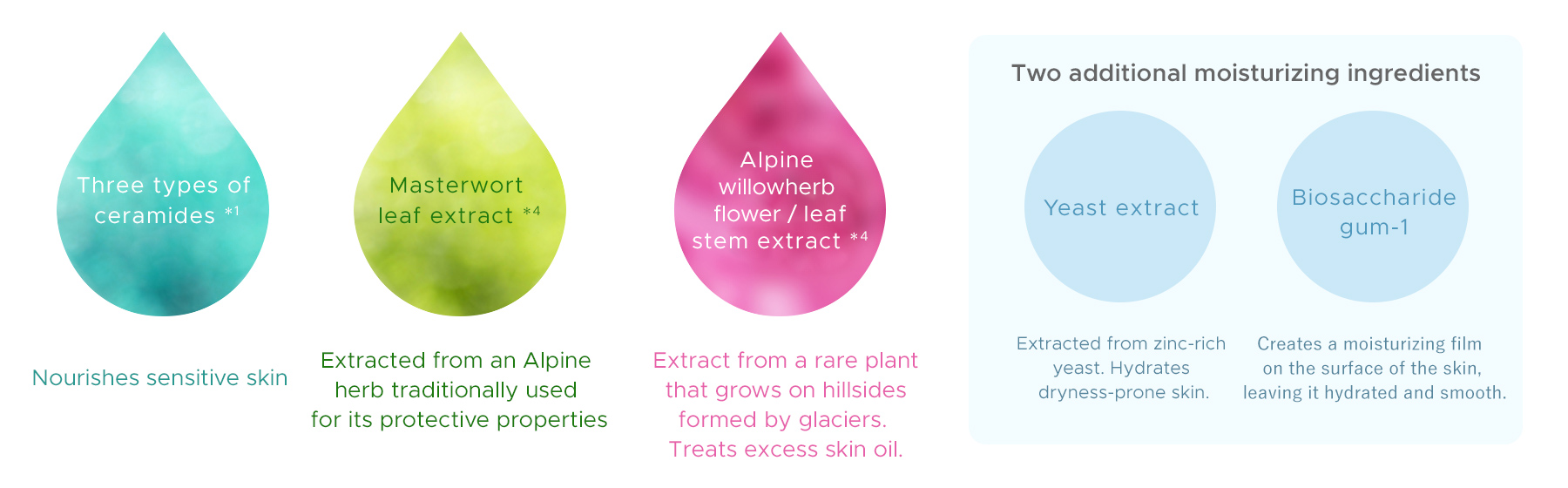 Three types of ceramides *1

Nourishes sensitive skin

Masterwort leaf extract *4

Extracted from an Alpine herb traditionally used for its protective properties

Alpine willowherb flower / leaf stem extract *4

Extract from a rare plant that grows on hillsides formed by glaciers. Treats excess skin oil.

Two additional moisturizing ingredients

Yeast extract

Extracted from zinc-rich yeast. Hydrates dryness-prone skin.

Biosaccharide gum-1

Creates a moisturizing film on the surface of the skin, leaving it hydrated and smooth.